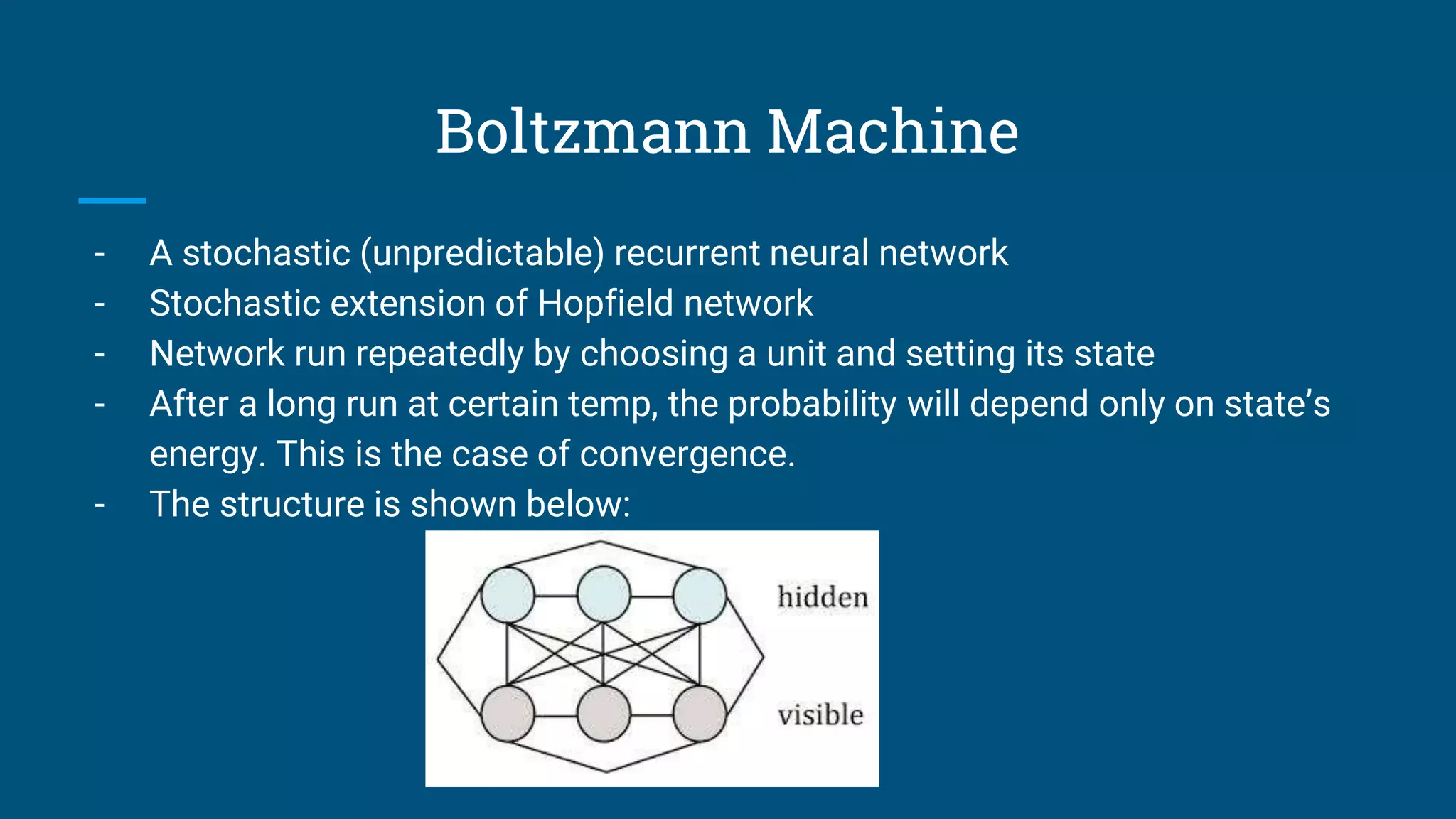 Boltzmann Machine

- A stochastic (unpredictable) recurrent neural network
- Stochastic extension of Hopfield network
- Network run repeatedly by choosing a unit and setting its state
- After a long run at certain temp, the probability will depend only on state's energy. This is the case of convergence.
- The structure is shown below:

hidden

visible